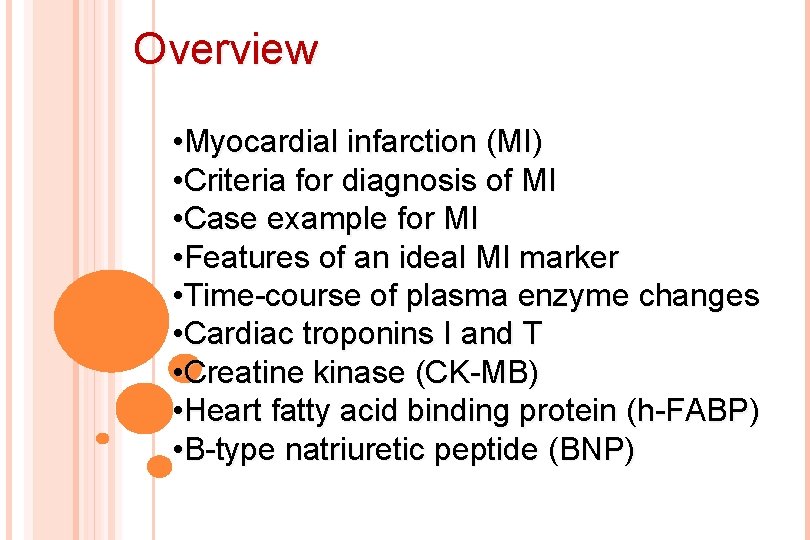 Overview

•Myocardial infarction (MI)
•Criteria for diagnosis of MI
•Case example for MI
•Features of an ideal MI marker
•Time-course of plasma enzyme changes
•Cardiac troponins I and T
•Creatine kinase (CK-MB)
•Heart fatty acid binding protein (h-FABP)
•B-type natriuretic peptide (BNP)